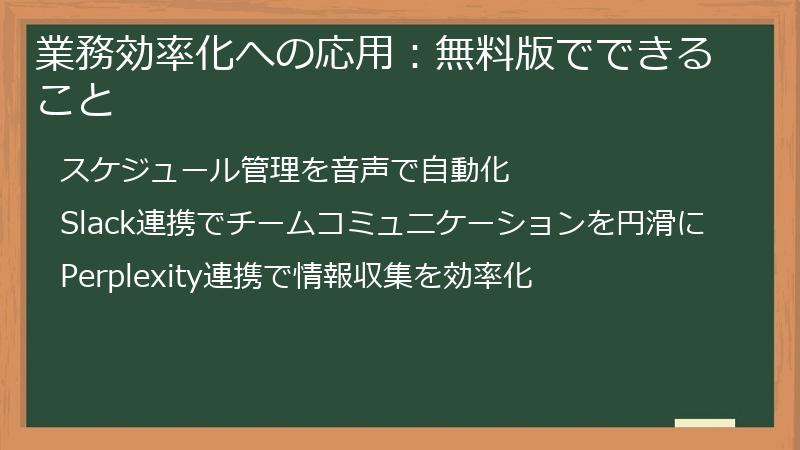 業務効率化への応用：無料版でできること

スケジュール管理を音声で自動化

Slack連携でチームコミュニケーションを円滑に

Perplexity連携で情報収集を効率化